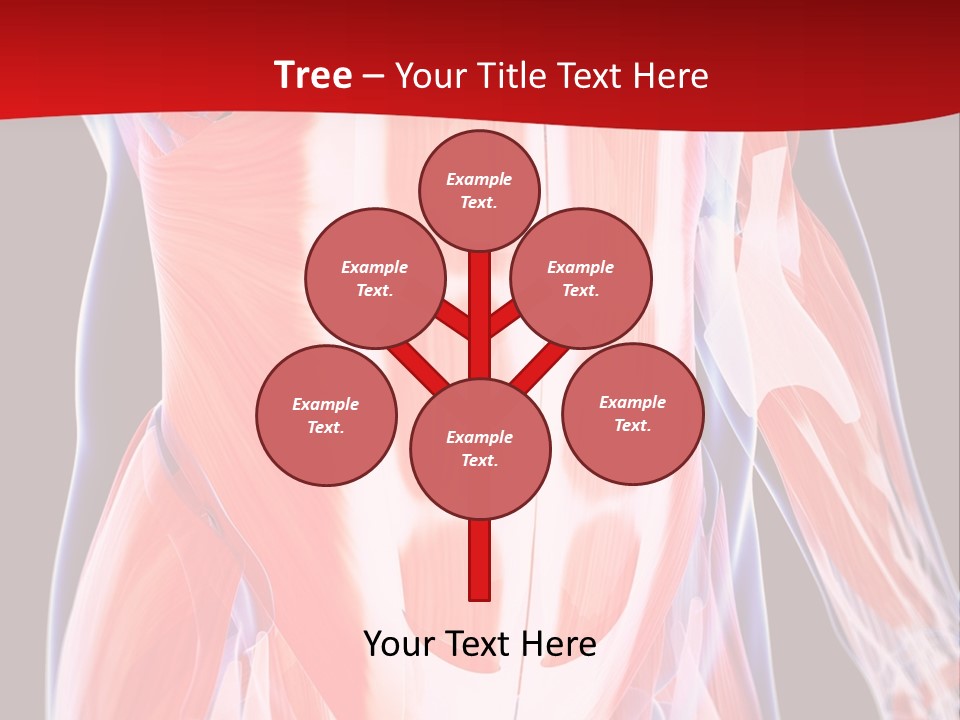 Tree – Your Title Text Here

Example Text.

Example Text.

Example Text.

Example Text.

Example Text.

Example Text.

Your Text Here